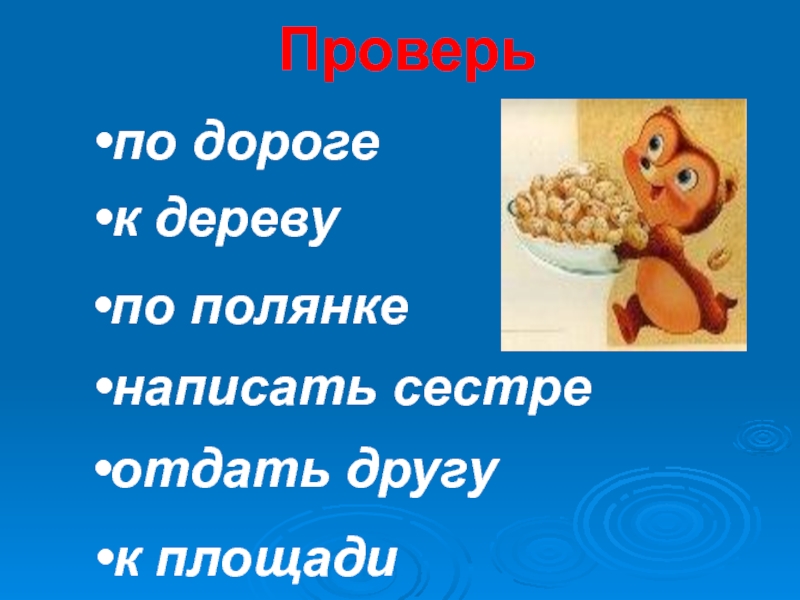 Проверь

•по дороге

•к дереву

•по полянке

•написать сестре

•отдать другу

•к площади